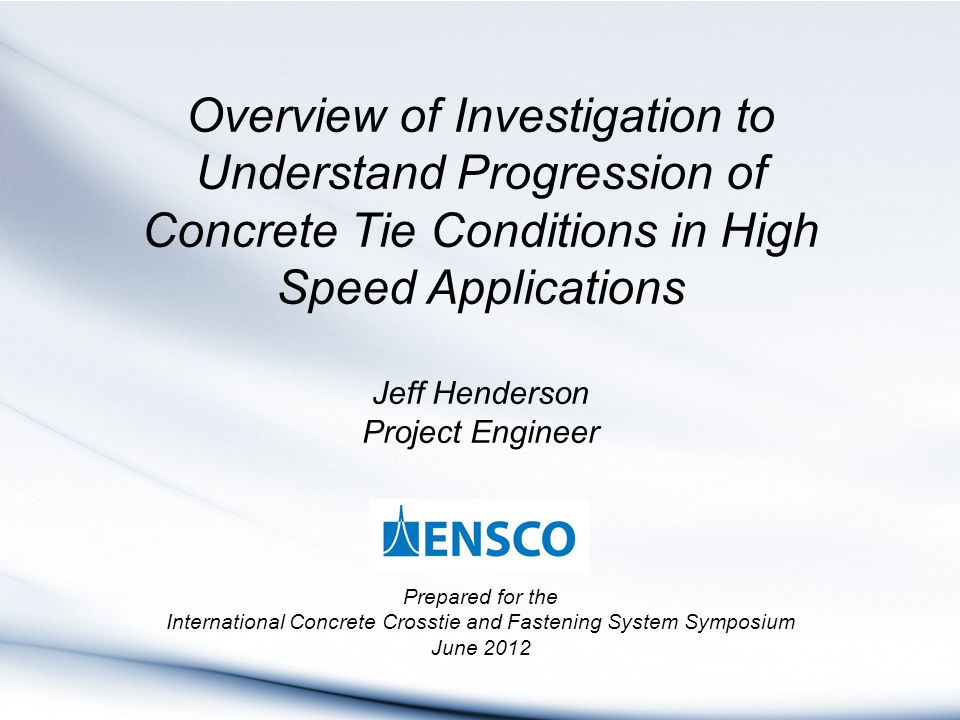 Overview of Investigation to Understand Progression of Concrete Tie Conditions in High Speed Applications

Jeff Henderson
Project Engineer

ENSCO

Prepared for the
International Concrete Crosstie and Fastening System Symposium
June 2012